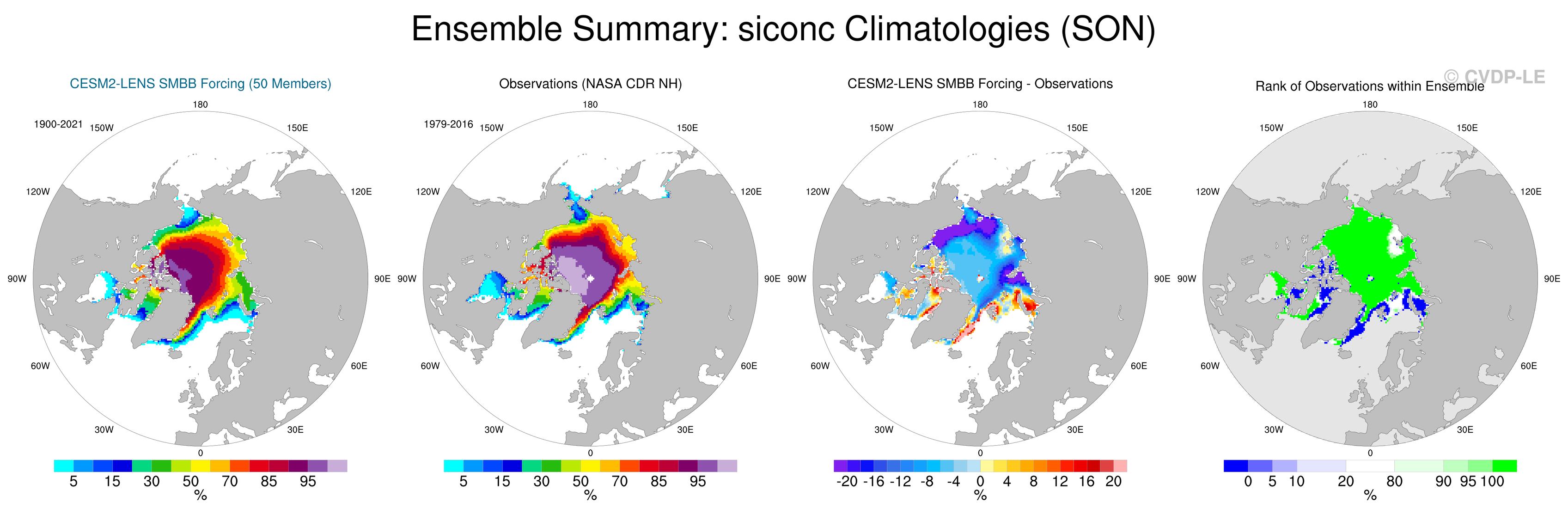 Ensemble Summary: siconc Climatologies (SON)

© CVDP-LE

CESM2-LENS SMBB Forcing (50 Members)

1900-2021

180
150W
150E
120W
120E
90W
90E
60W
60E
30W
30E
0

5 15 30 50 70 85 95
%

Observations (NASA CDR NH)

1979-2016

180
150W
150E
120W
120E
90W
90E
60W
60E
30W
30E
0

5 15 30 50 70 85 95
%

CESM2-LENS SMBB Forcing - Observations

180
150W
150E
120W
120E
90W
90E
60W
60E
30W
30E
0

-20 -16 -12 -8 -4 0 4 8 12 16 20
%

Rank of Observations within Ensemble

180
150W
150E
120W
120E
90W
90E
60W
60E
30W
30E
0

0 5 10 20 80 90 95 100
%